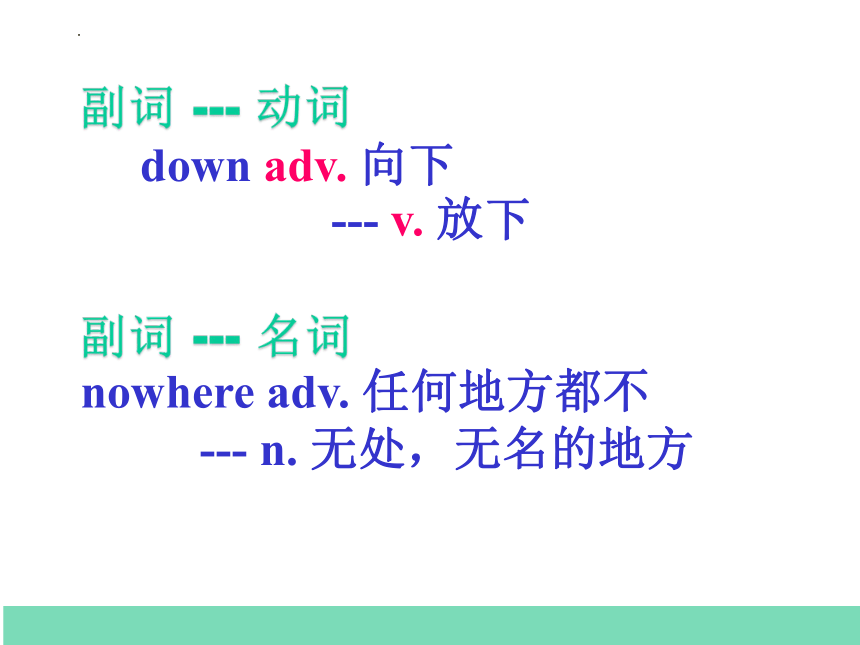 副词 --- 动词
down adv. 向下
--- v. 放下

副词 --- 名词
nowhere adv. 任何地方都不
--- n. 无处，无名的地方